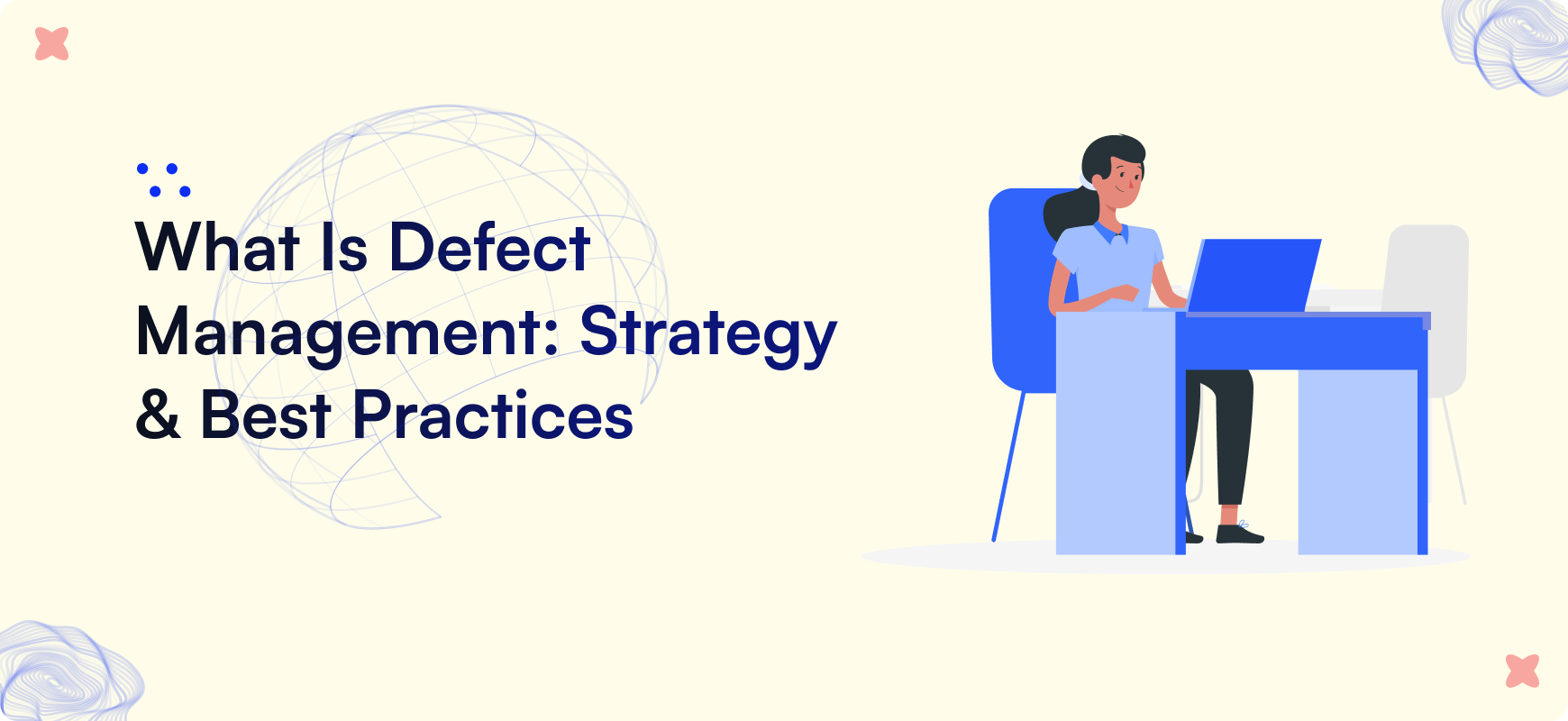 What Is Defect Management: Strategy & Best Practices